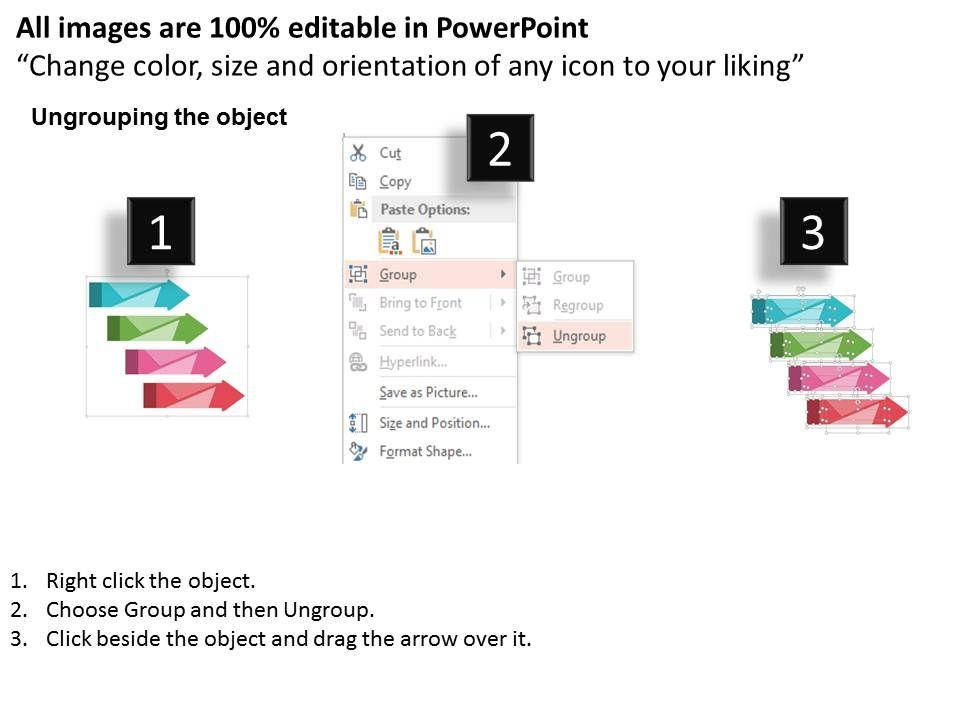 All images are 100% editable in PowerPoint
“Change color, size and orientation of any icon to your liking”

Ungrouping the object

1

2

Cut
Copy
Paste Options:
Group
Bring to Front
Send to Back
Hyperlink...
Save as Picture...
Size and Position...
Format Shape...

Group
Regroup
Ungroup

3

1. Right click the object.
2. Choose Group and then Ungroup.
3. Click beside the object and drag the arrow over it.